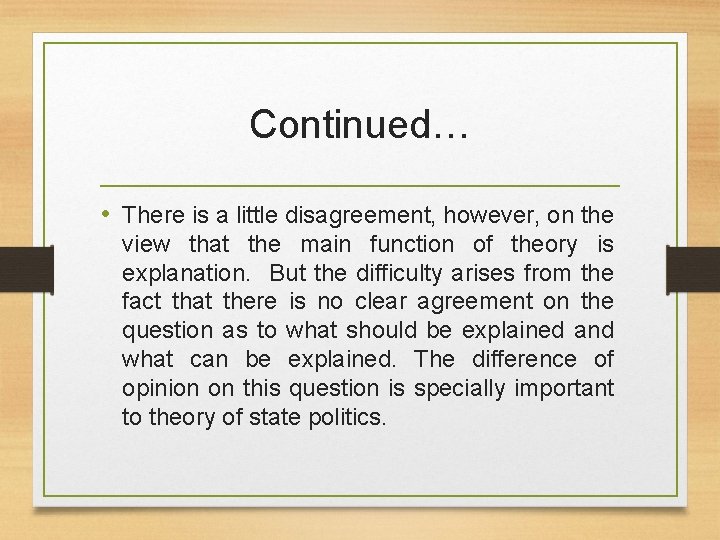 Continued…

• There is a little disagreement, however, on the view that the main function of theory is explanation.  But the difficulty arises from the fact that there is no clear agreement on the question as to what should be explained and what can be explained. The difference of opinion on this question is specially important to theory of state politics.